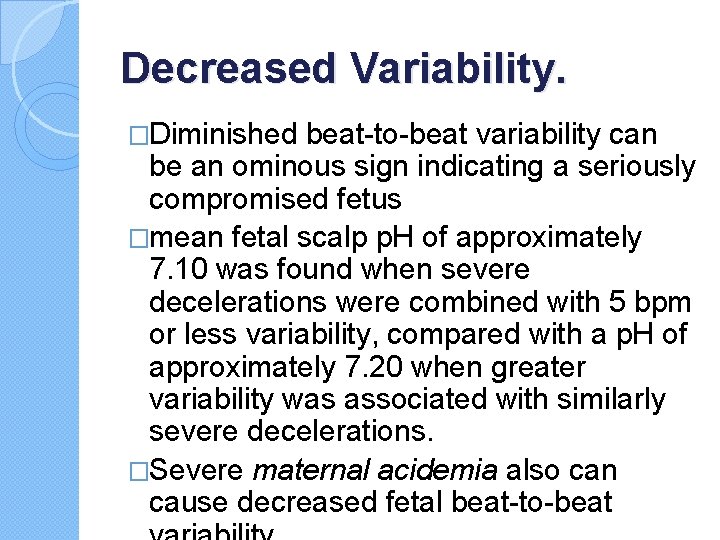 Decreased Variability.

□Diminished beat-to-beat variability can be an ominous sign indicating a seriously compromised fetus

□mean fetal scalp pH of approximately 7.10 was found when severe decelerations were combined with 5 bpm or less variability, compared with a pH of approximately 7.20 when greater variability was associated with similarly severe decelerations.

□Severe maternal acidemia also can cause decreased fetal beat-to-beat variability